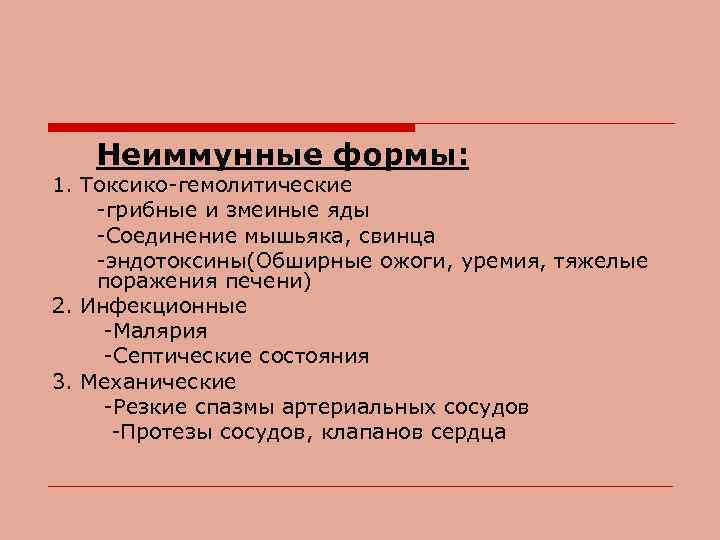 Неиммунные формы:

1. Токсико-гемолитические

-грибные и змеиные яды

-Соединение мышьяка, свинца

-эндотоксины(Обширные ожоги, уремия, тяжелые поражения печени)

2. Инфекционные

-Малярия

-Септические состояния

3. Механические

-Резкие спазмы артериальных сосудов

-Протезы сосудов, клапанов сердца